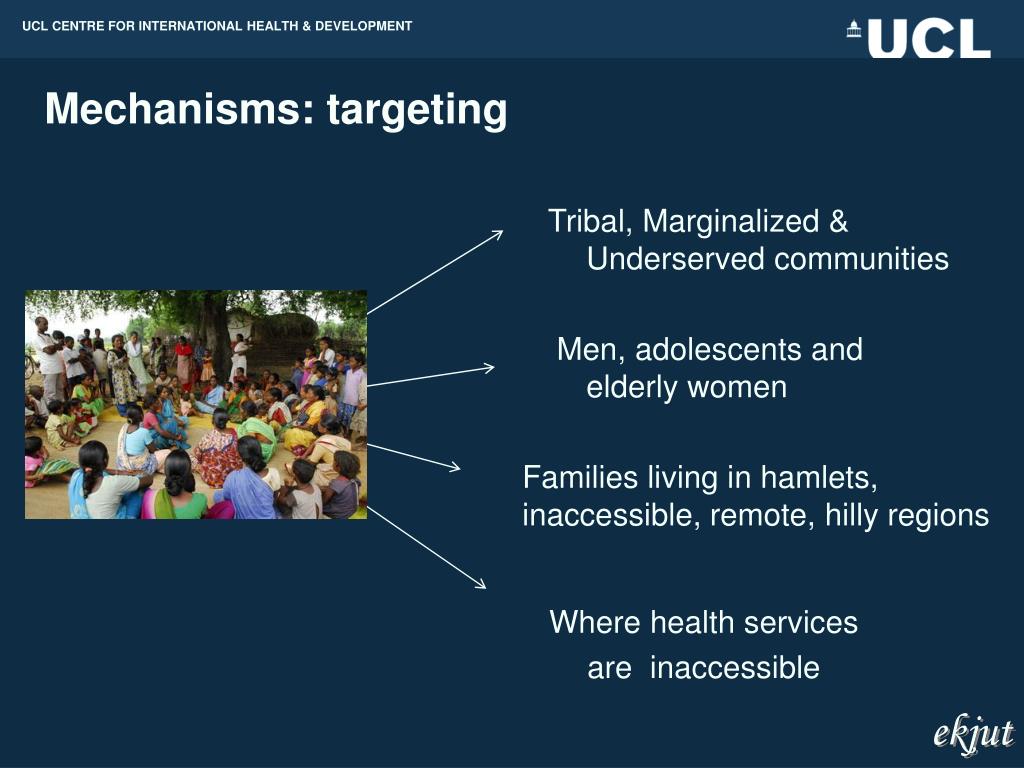 UCL CENTRE FOR INTERNATIONAL HEALTH & DEVELOPMENT

UCL

Mechanisms: targeting

Tribal, Marginalized & Underserved communities

Men, adolescents and elderly women

Families living in hamlets, inaccessible, remote, hilly regions

Where health services are inaccessible

ekjut